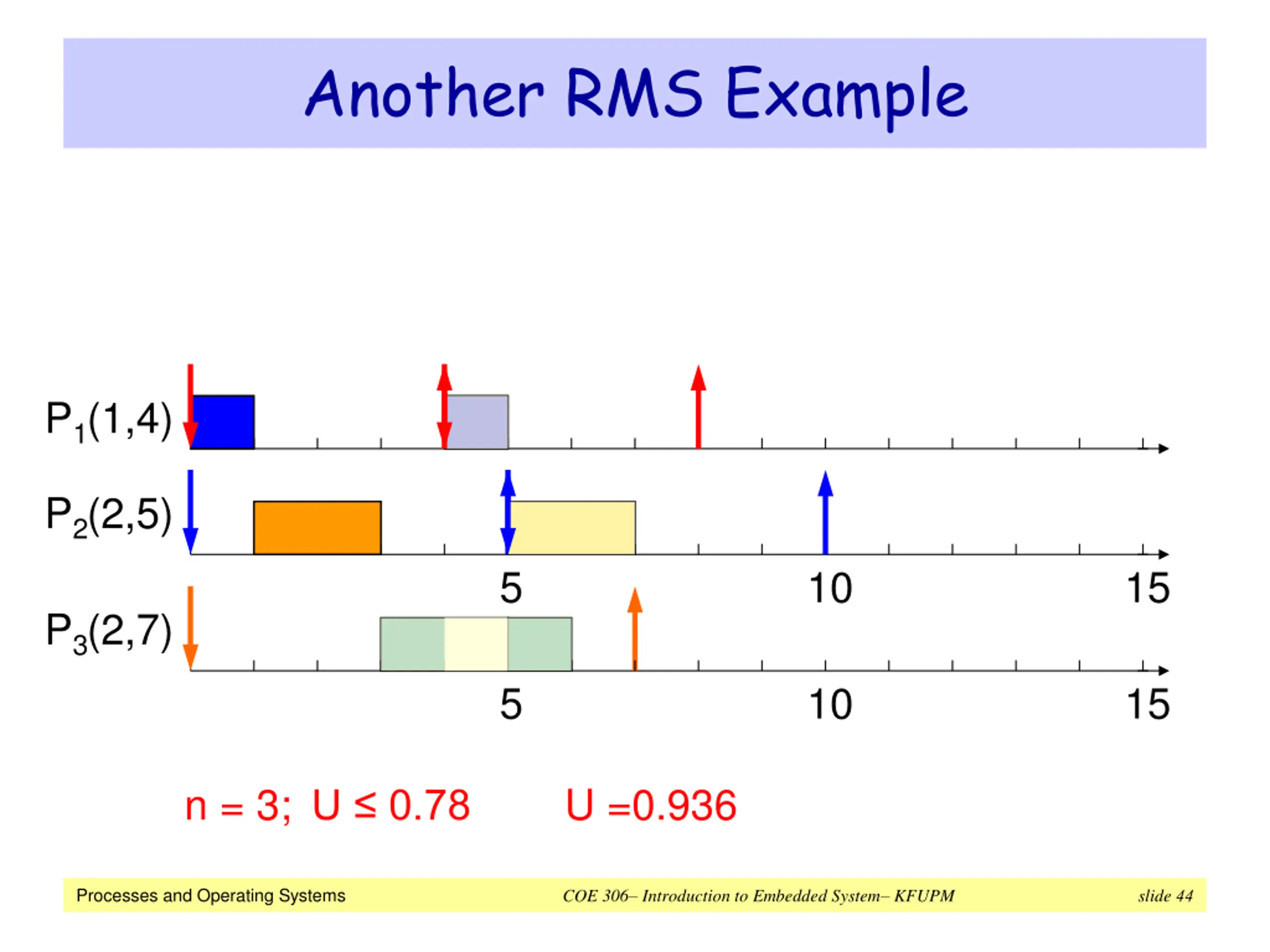 Another RMS Example

$P_1(1,4)$

$P_2(2,5)$

5 10 15

$P_3(2,7)$

5 10 15

n = 3; U ≤ 0.78 U =0.936

Processes and Operating Systems COE 306– Introduction to Embedded System– KFUPM slide 44